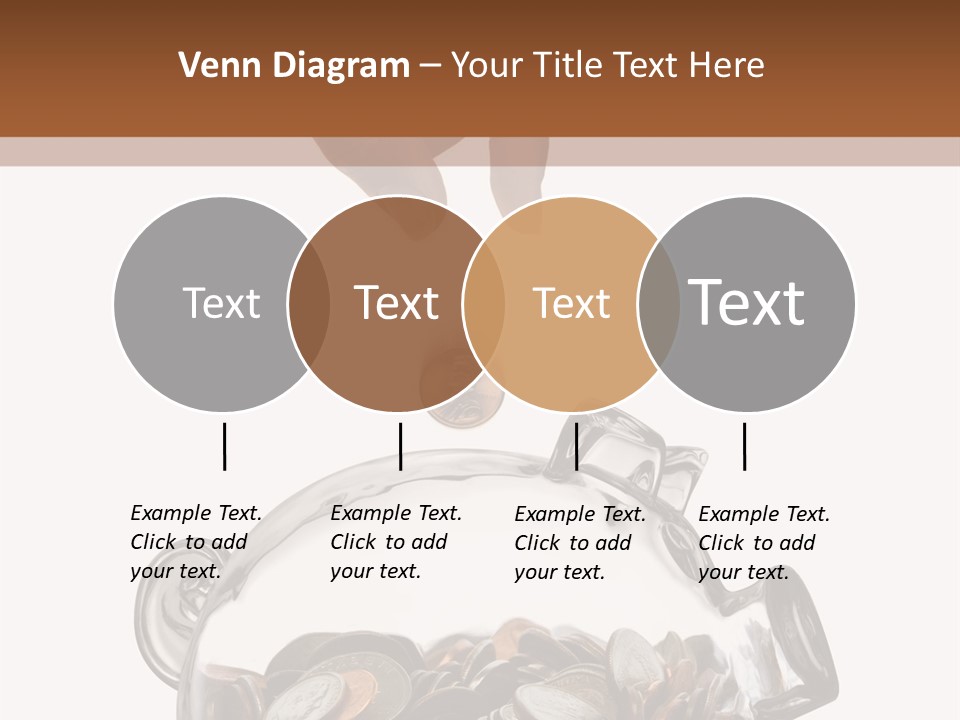 Venn Diagram – Your Title Text Here

Text

Text

Text

Text

Example Text. Click to add your text.

Example Text. Click to add your text.

Example Text. Click to add your text.

Example Text. Click to add your text.